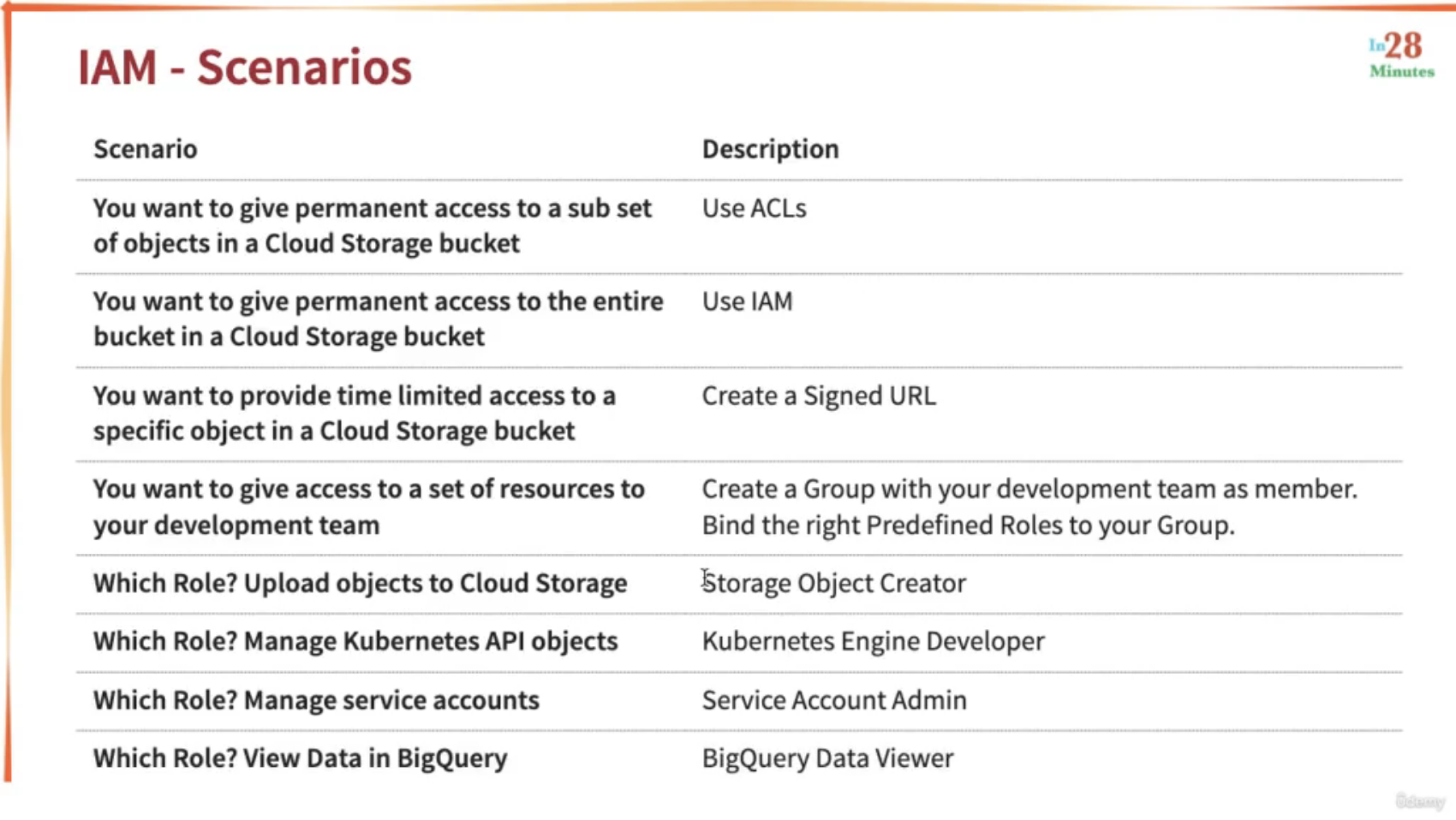 IAM - Scenarios

In28 Minutes

| Scenario | Description |
|---|---|
| You want to give permanent access to a sub set of objects in a Cloud Storage bucket | Use ACLs |
| You want to give permanent access to the entire bucket in a Cloud Storage bucket | Use IAM |
| You want to provide time limited access to a specific object in a Cloud Storage bucket | Create a Signed URL |
| You want to give access to a set of resources to your development team | Create a Group with your development team as member. Bind the right Predefined Roles to your Group. |
| Which Role? Upload objects to Cloud Storage | Storage Object Creator |
| Which Role? Manage Kubernetes API objects | Kubernetes Engine Developer |
| Which Role? Manage service accounts | Service Account Admin |
| Which Role? View Data in BigQuery | BigQuery Data Viewer |

Udemy